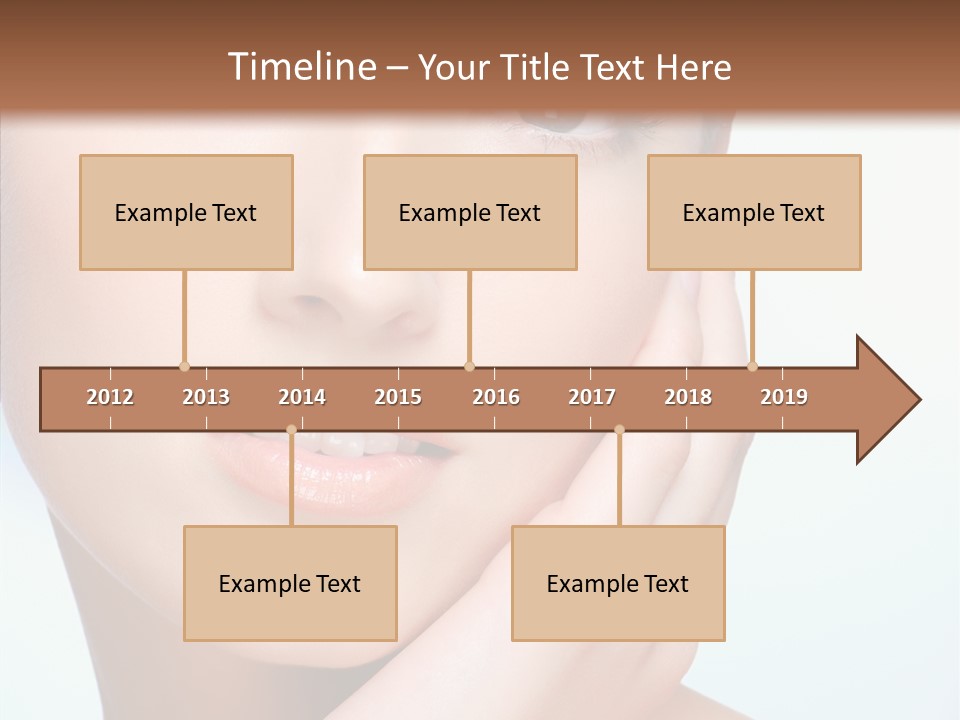 Timeline – Your Title Text Here

Example Text

Example Text

Example Text

2012 2013 2014 2015 2016 2017 2018 2019

Example Text

Example Text